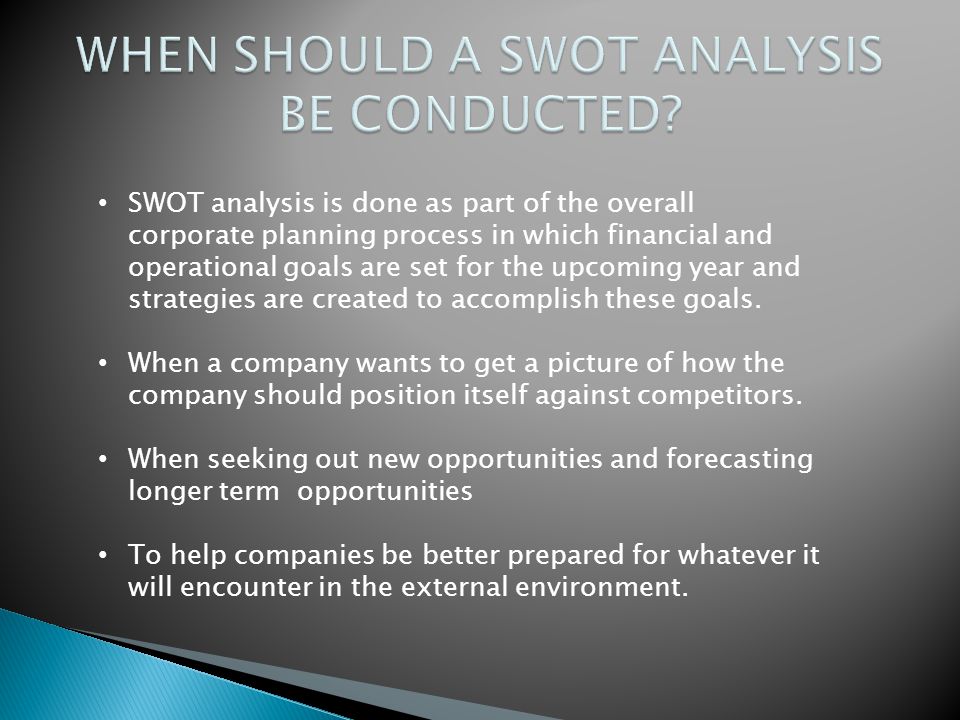 WHEN SHOULD A SWOT ANALYSIS BE CONDUCTED?

• SWOT analysis is done as part of the overall corporate planning process in which financial and operational goals are set for the upcoming year and strategies are created to accomplish these goals.

• When a company wants to get a picture of how the company should position itself against competitors.

• When seeking out new opportunities and forecasting longer term  opportunities

• To help companies be better prepared for whatever it will encounter in the external environment.